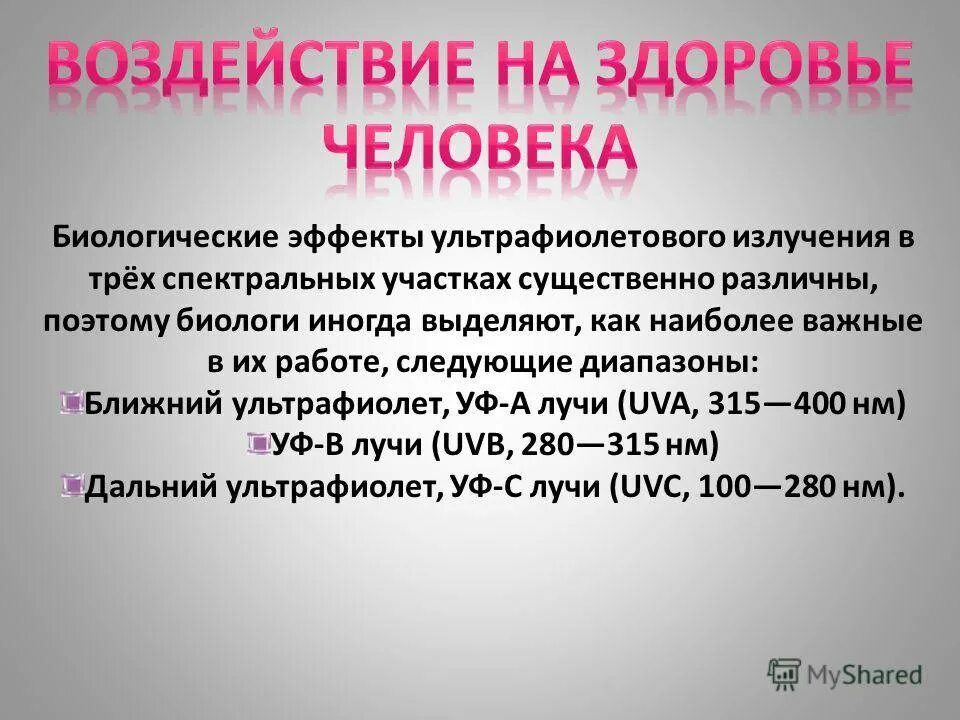 ВОЗДЕЙСТВИЕ НА ЗДОРОВЬЕ ЧЕЛОВЕКА

Биологические эффекты ультрафиолетового излучения в трёх спектральных участках существенно различны, поэтому биологи иногда выделяют, как наиболее важные в их работе, следующие диапазоны:

Ближний ультрафиолет, УФ-А лучи (UVA, 315—400 нм)

УФ-В лучи (UVB, 280—315 нм)

Дальний ультрафиолет, УФ-С лучи (UVC, 100—280 нм).

MyShared